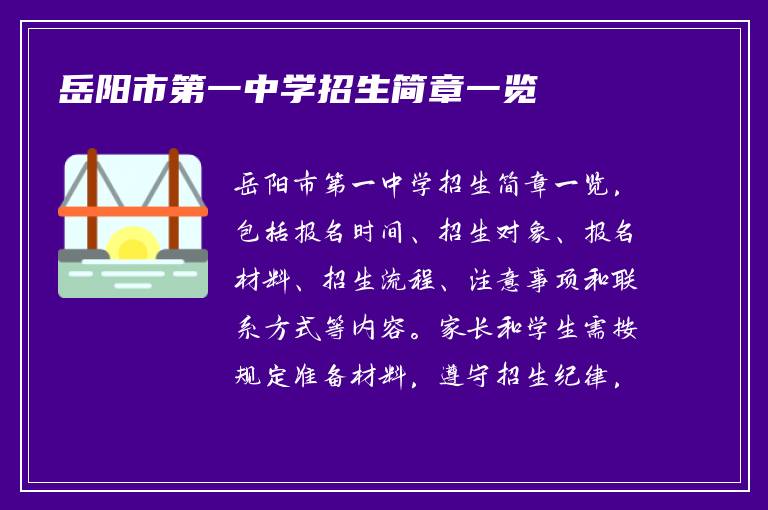 岳阳市第一中学招生简章一览

岳阳市第一中学招生简章一览，包括报名时间、招生对象、报名材料、招生流程、注意事项和联系方式等内容。家长和学生需按规定准备材料，遵守招生纪律，